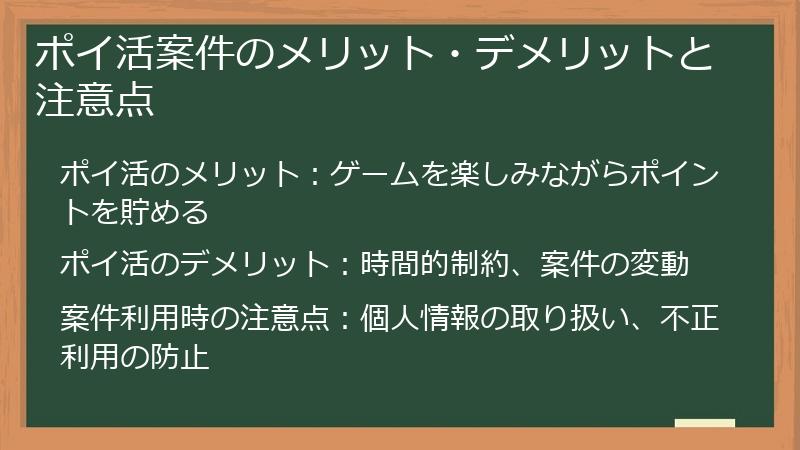 ポイ活案件のメリット・デメリットと注意点

ポイ活のメリット：ゲームを楽しみながらポイントを貯める

ポイ活のデメリット：時間的制約、案件の変動

案件利用時の注意点：個人情報の取り扱い、不正利用の防止